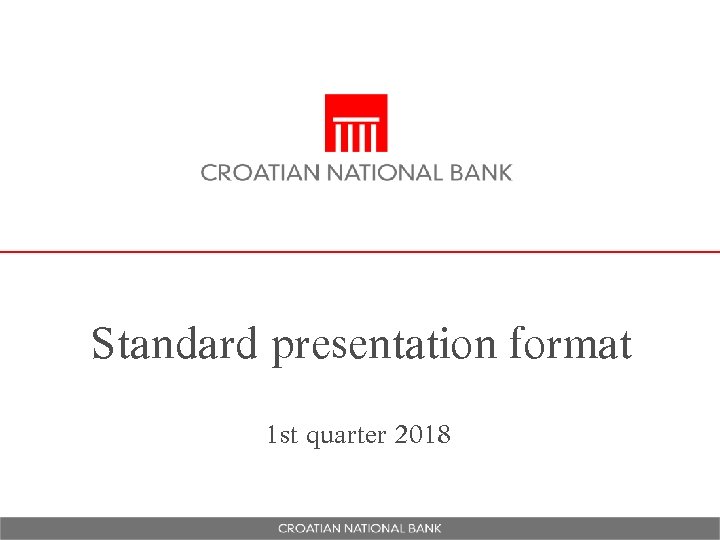 CROATIAN NATIONAL BANK

Standard presentation format

1st quarter 2018

CROATIAN NATIONAL BANK